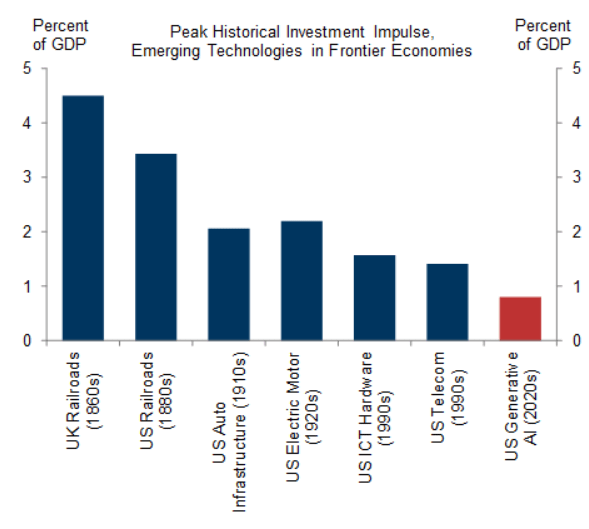 Percent of GDP

Peak Historical Investment Impulse, Emerging Technologies in Frontier Economies

Percent of GDP

5
4
3
2
1
0

5
4
3
2
1
0

UK Railroads (1860s)
US Railroads (1880s)
US Auto Infrastructure (1910s)
US Electric Motor (1920s)
US ICT Hardware (1990s)
US Telecom (1990s)
US Generative AI (2020s)